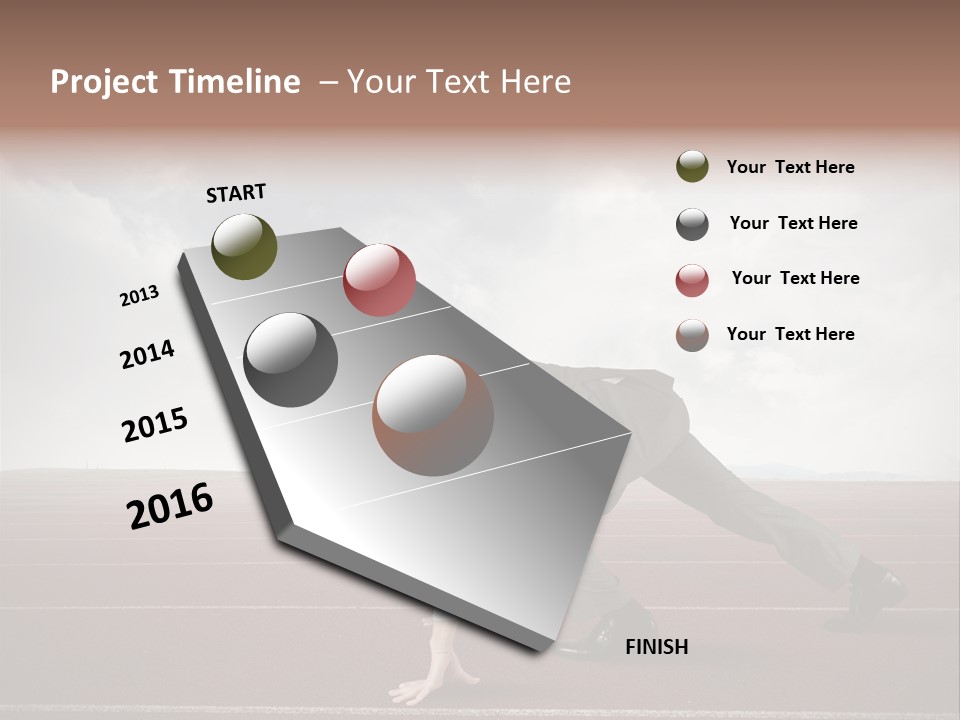 Project Timeline – Your Text Here

START

2013

2014

2015

2016

FINISH

Your Text Here

Your Text Here

Your Text Here

Your Text Here